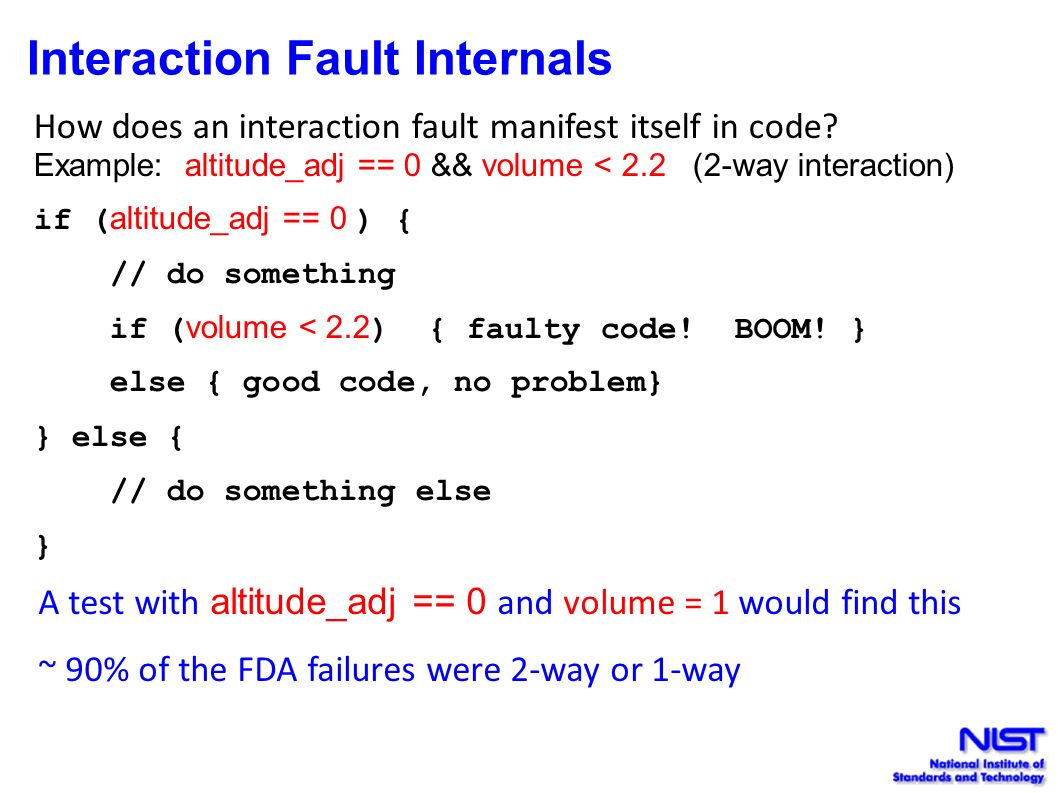 Interaction Fault Internals

How does an interaction fault manifest itself in code?

Example: altitude_adj == 0 && volume < 2.2 (2-way interaction)

if (altitude_adj == 0 ) {

// do something

if (volume < 2.2) { faulty code! BOOM! }

else { good code, no problem}

} else {

// do something else

}

A test with altitude_adj == 0 and volume = 1 would find this

~ 90% of the FDA failures were 2-way or 1-way

NIST
National Institute of Standards and Technology